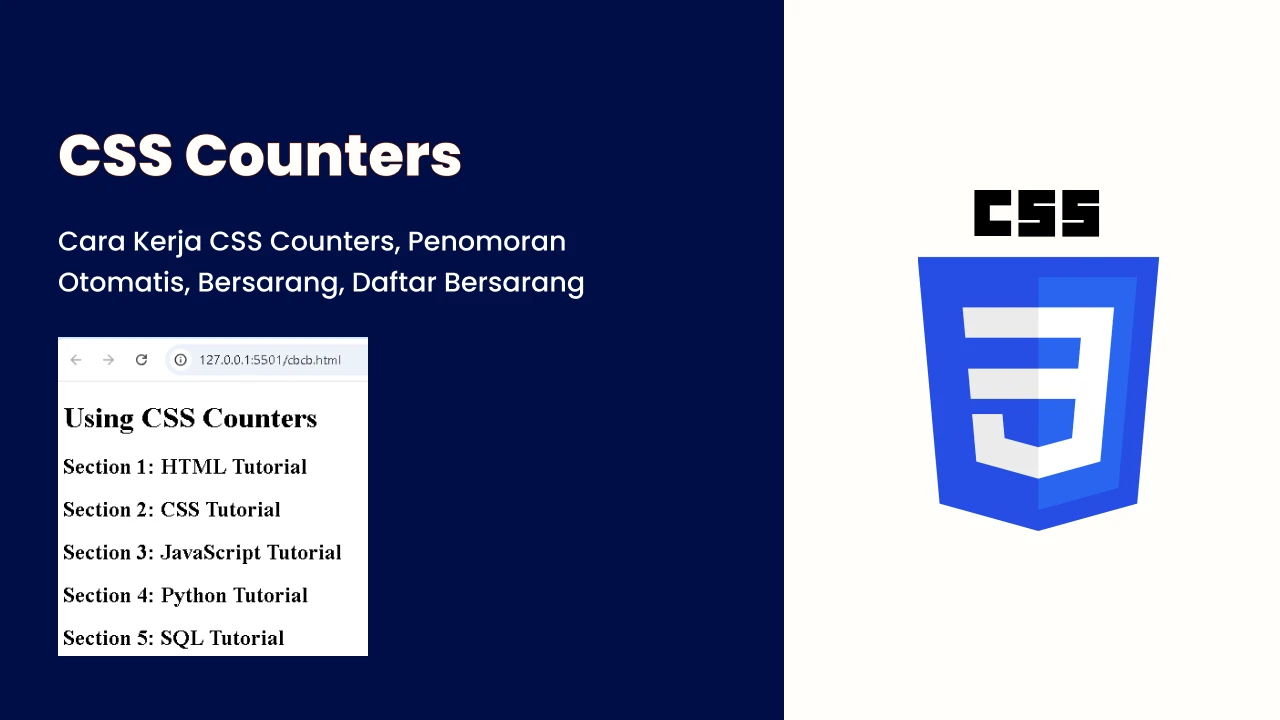 CSS Counters

Cara Kerja CSS Counters, Penomoran Otomatis, Bersarang, Daftar Bersarang

127.0.0.1:5501/cbcb.html

Using CSS Counters

Section 1: HTML Tutorial

Section 2: CSS Tutorial

Section 3: JavaScript Tutorial

Section 4: Python Tutorial

Section 5: SQL Tutorial

CSS

3